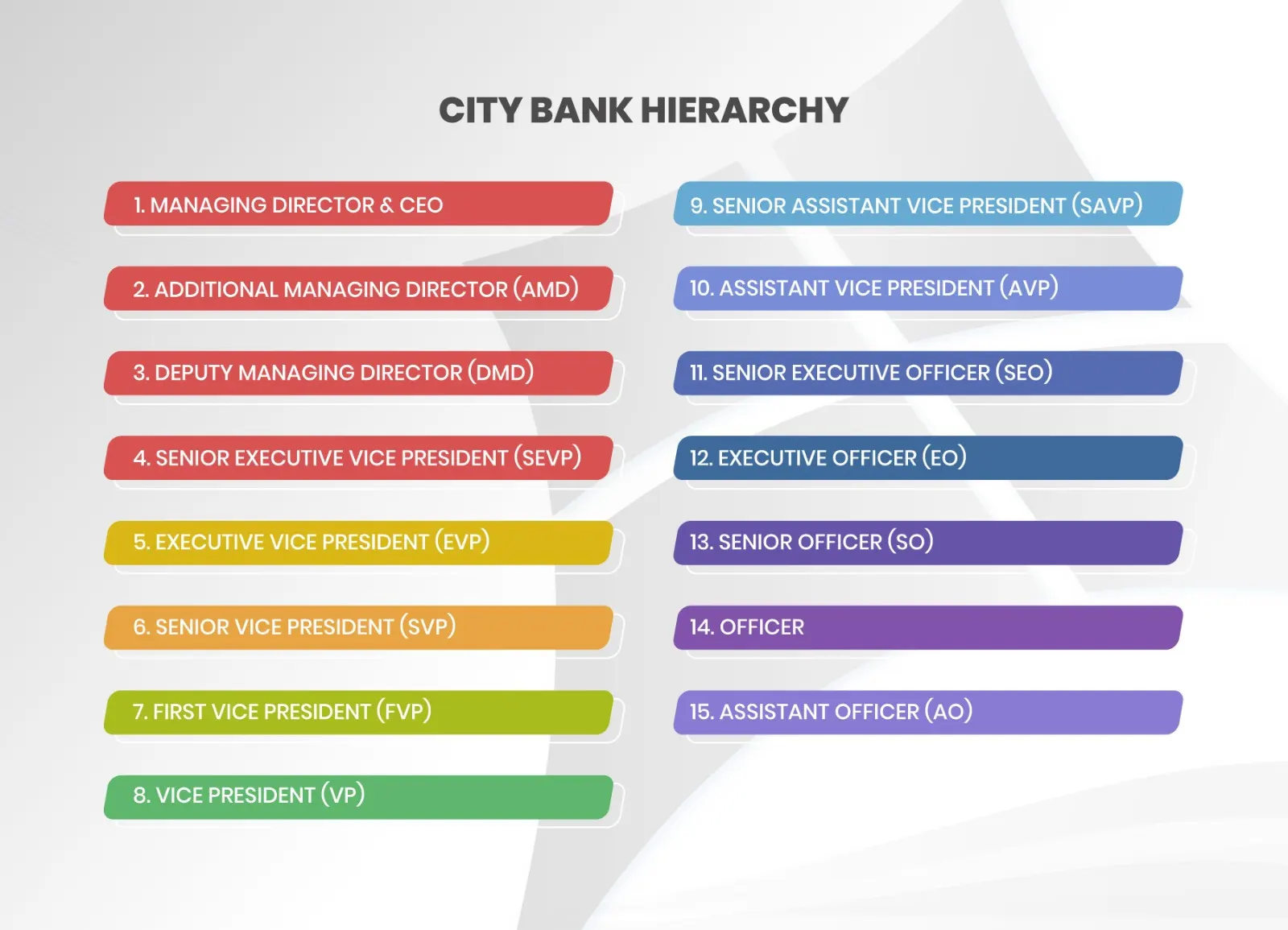 CITY BANK HIERARCHY

1. MANAGING DIRECTOR & CEO

2. ADDITIONAL MANAGING DIRECTOR (AMD)

3. DEPUTY MANAGING DIRECTOR (DMD)

4. SENIOR EXECUTIVE VICE PRESIDENT (SEVP)

5. EXECUTIVE VICE PRESIDENT (EVP)

6. SENIOR VICE PRESIDENT (SVP)

7. FIRST VICE PRESIDENT (FVP)

8. VICE PRESIDENT (VP)

9. SENIOR ASSISTANT VICE PRESIDENT (SAVP)

10. ASSISTANT VICE PRESIDENT (AVP)

11. SENIOR EXECUTIVE OFFICER (SEO)

12. EXECUTIVE OFFICER (EO)

13. SENIOR OFFICER (SO)

14. OFFICER

15. ASSISTANT OFFICER (AO)